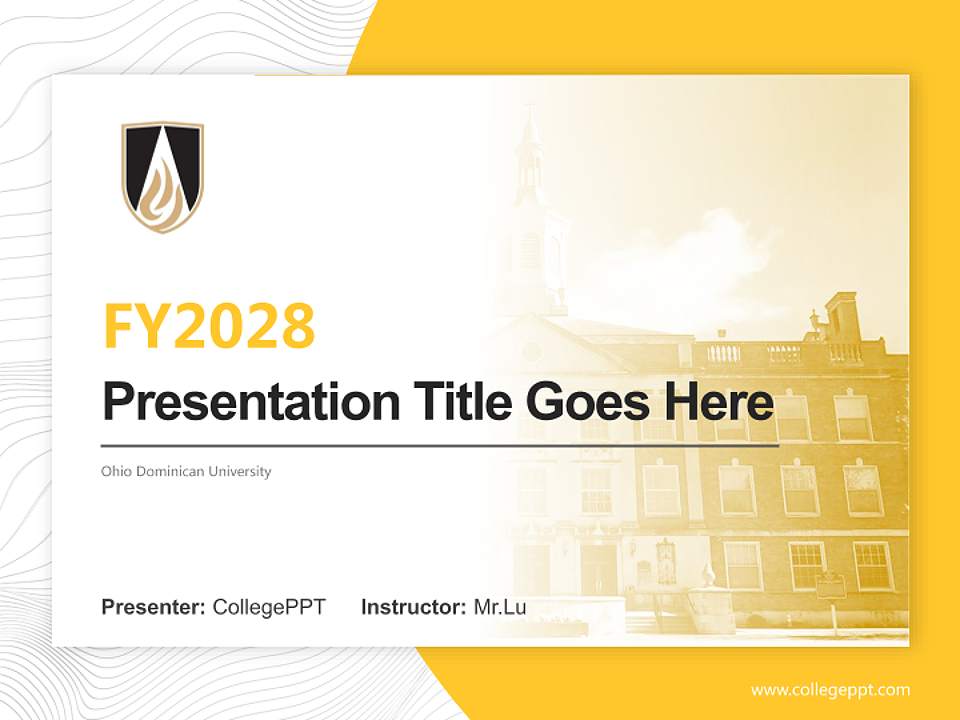 FY2028

Presentation Title Goes Here

Ohio Dominican University

Presenter: CollegePPT Instructor: Mr.Lu

www.collegeppt.com